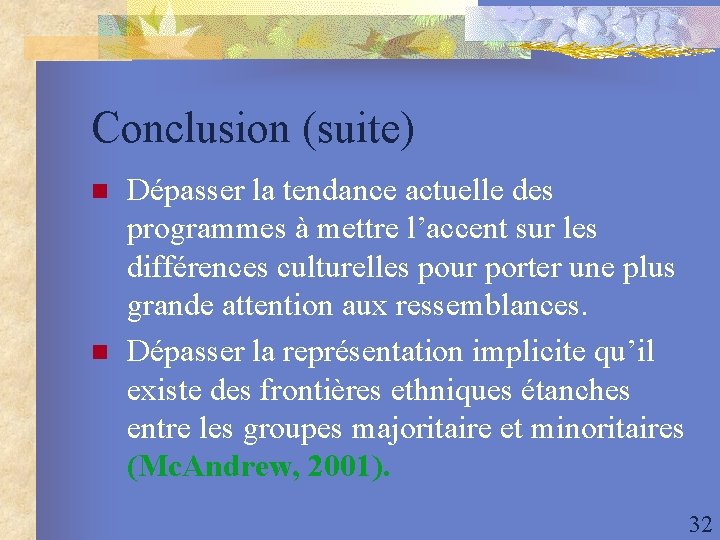 Conclusion (suite)

Dépasser la tendance actuelle des programmes à mettre l’accent sur les différences culturelles pour porter une plus grande attention aux ressemblances.

Dépasser la représentation implicite qu’il existe des frontières ethniques étanches entre les groupes majoritaire et minoritaires (McAndrew, 2001).

32